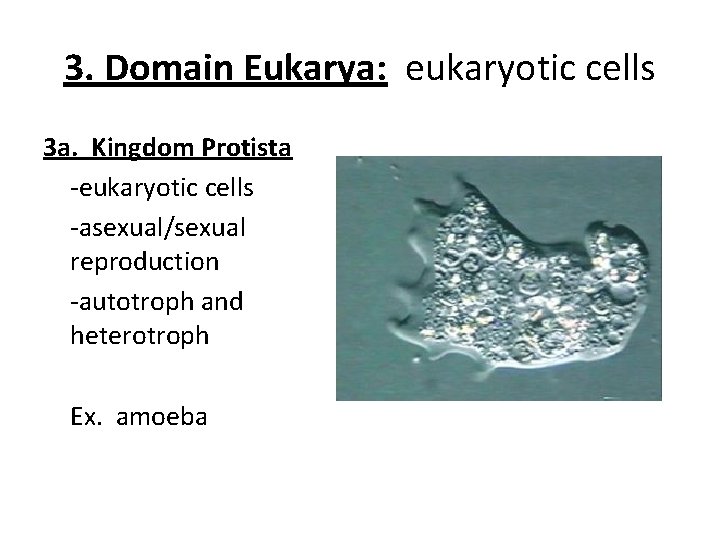 3. Domain Eukarya: eukaryotic cells

3a. Kingdom Protista

-eukaryotic cells

-asexual/sexual reproduction

-autotroph and heterotroph

Ex. amoeba